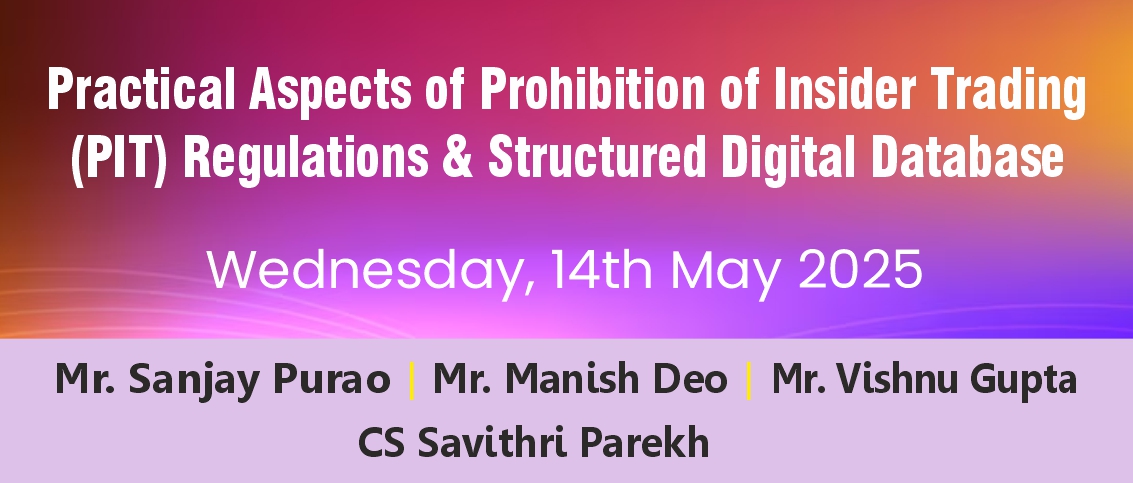 Practical Aspects of Prohibition of Insider Trading (PIT) Regulations & Structured Digital Database

Wednesday, 14th May 2025

Mr. Sanjay Purao | Mr. Manish Deo | Mr. Vishnu Gupta
CS Savithri Parekh